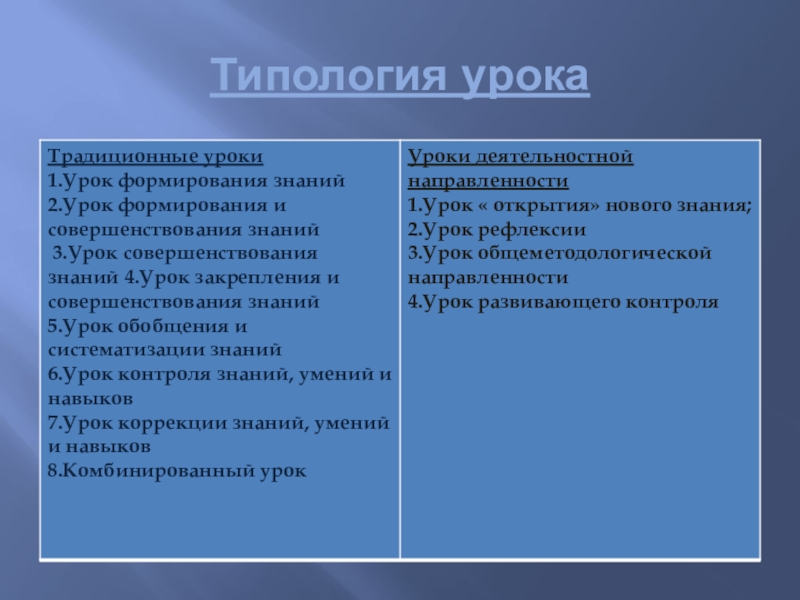 Типология урока

| Традиционные уроки 1.Урок формирования знаний 2.Урок формирования и совершенствования знаний 3.Урок совершенствования знаний 4.Урок закрепления и совершенствования знаний 5.Урок обобщения и систематизации знаний 6.Урок контроля знаний, умений и навыков 7.Урок коррекции знаний, умений и навыков 8.Комбинированный урок | Уроки деятельностной направленности 1.Урок « открытия» нового знания; 2.Урок рефлексии 3.Урок общеметодологической направленности 4.Урок развивающего контроля |
|---|---|